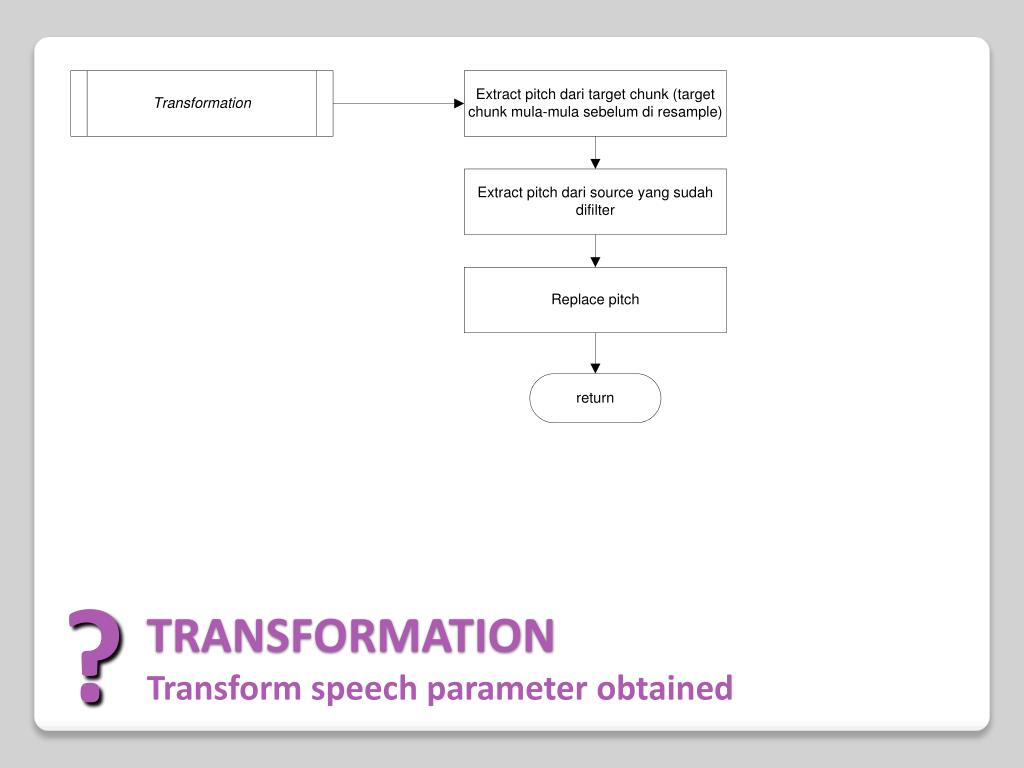 Transformation

Extract pitch dari target chunk (target chunk mula-mula sebelum di resample)

Extract pitch dari source yang sudah difilter

Replace pitch

return

?

TRANSFORMATION

Transform speech parameter obtained